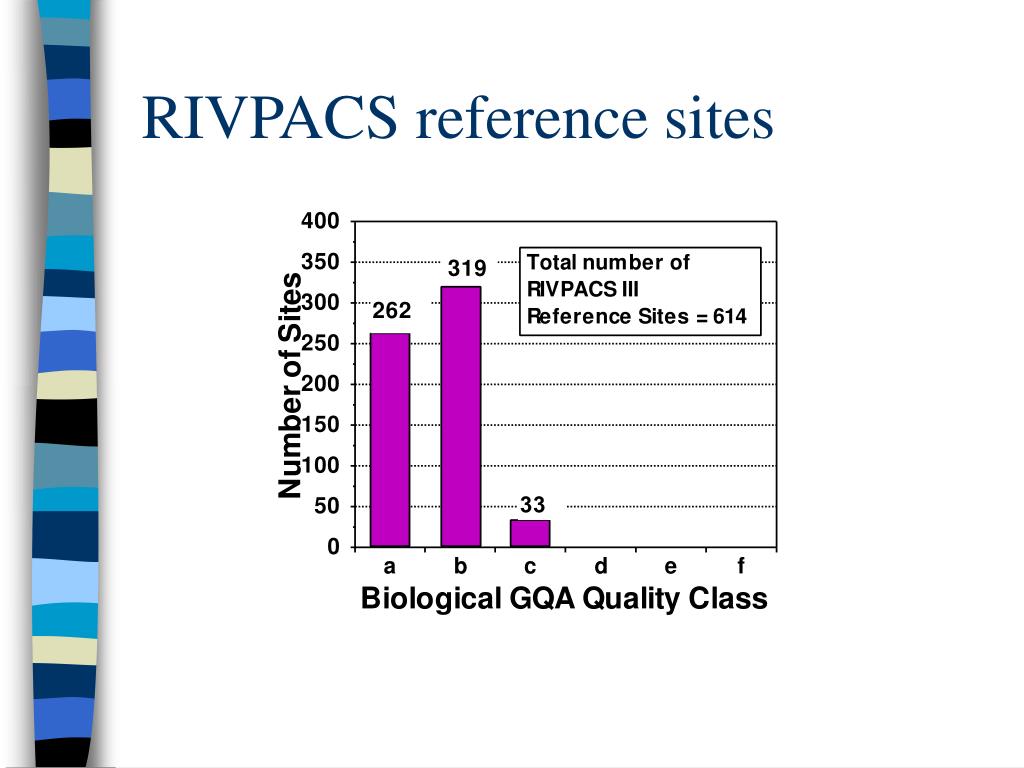 RIVPACS reference sites

Number of Sites

400
350
300
250
200
150
100
50
0

262
319
33

Total number of RIVPACS III Reference Sites = 614

a b c d e f

Biological GQA Quality Class